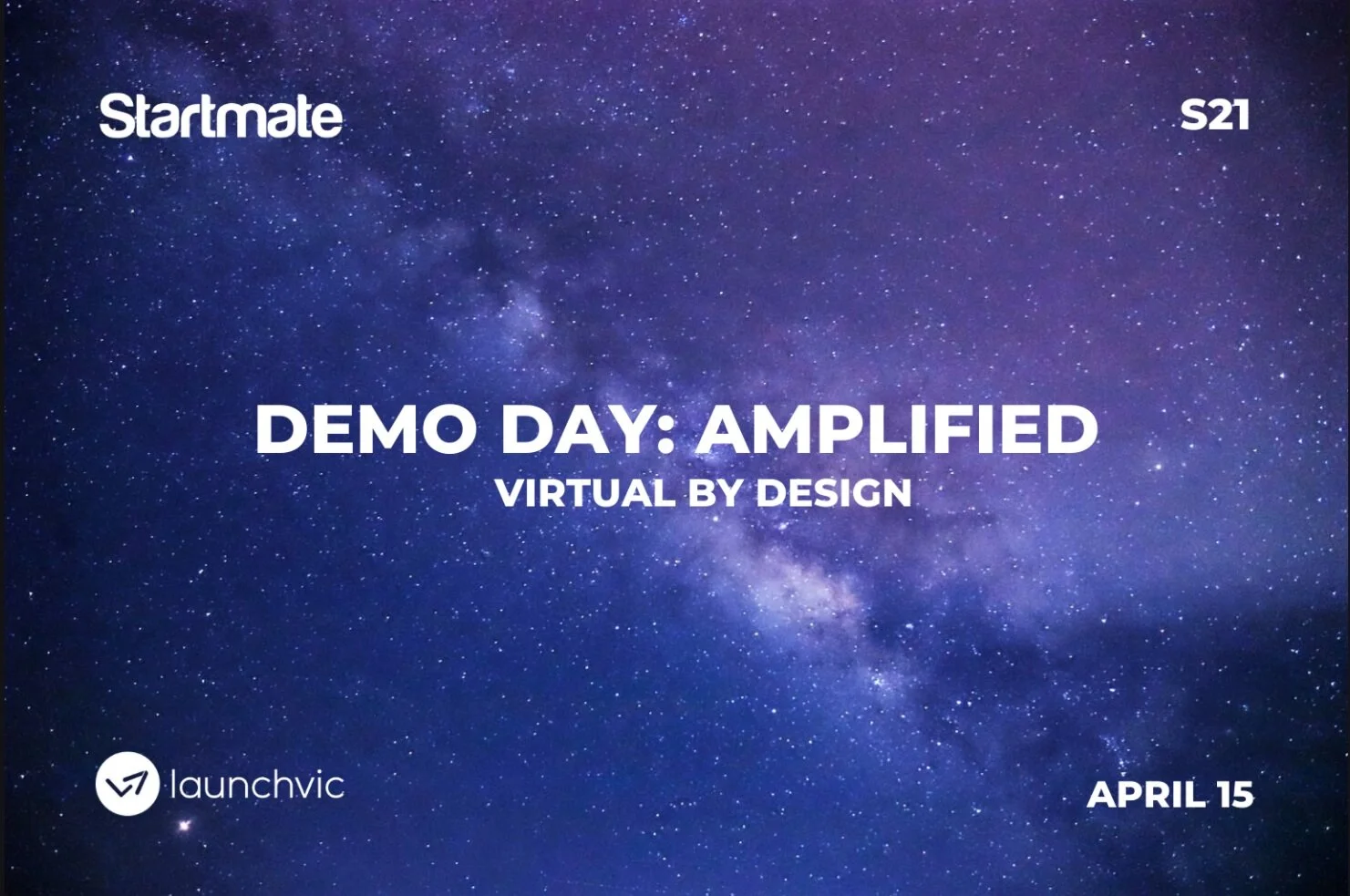 Startmate

S21

DEMO DAY: AMPLIFIED
VIRTUAL BY DESIGN

launchvic

APRIL 15